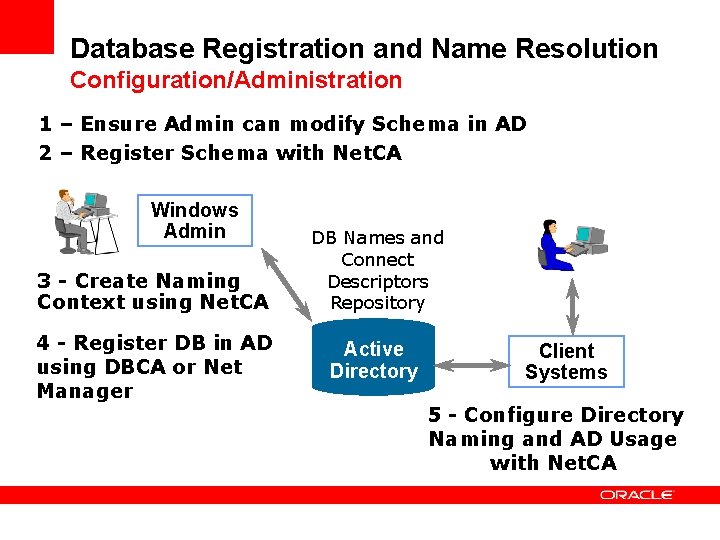 Database Registration and Name Resolution
Configuration/Administration

1 – Ensure Admin can modify Schema in AD
2 – Register Schema with NetCA

Windows Admin

DB Names and Connect Descriptors Repository

3 - Create Naming Context using NetCA

4 - Register DB in AD using DBCA or Net Manager

Active Directory

Client Systems

5 - Configure Directory Naming and AD Usage with NetCA

ORACLE